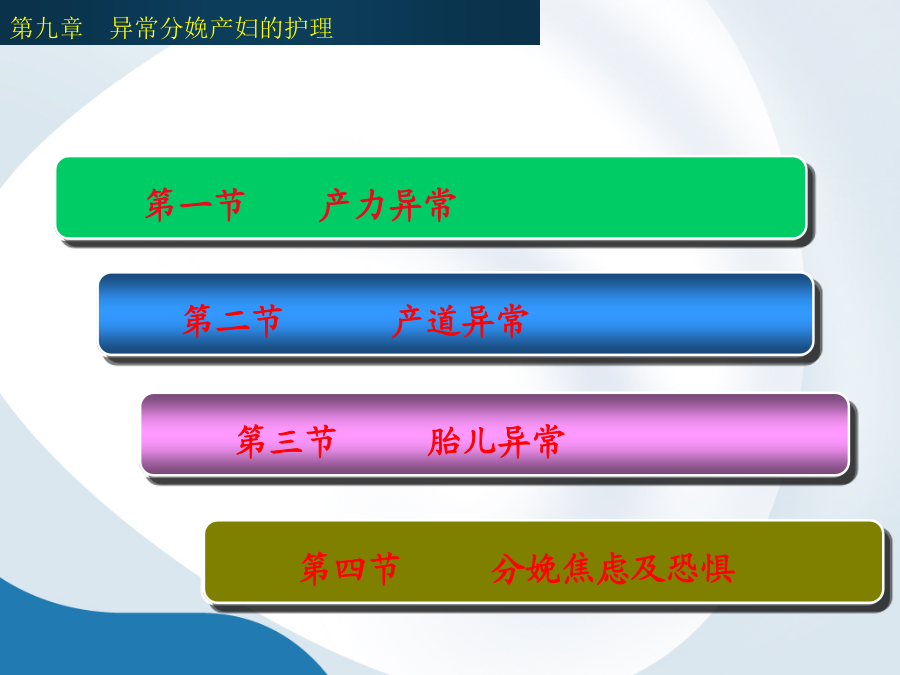 第九章　异常分娩产妇的护理

第一节　　产力异常

第二节　　产道异常

第三节　　胎儿异常

第四节　　分娩焦虑及恐惧